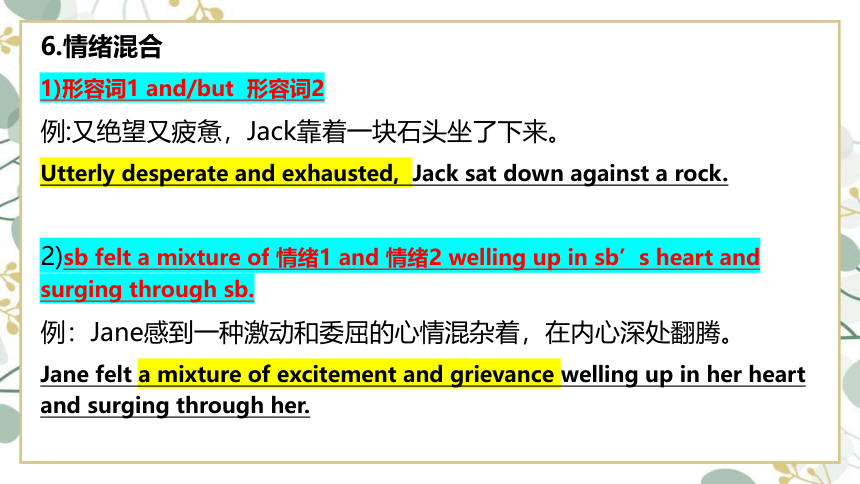 6.情绪混合

1)形容词1 and/but  形容词2

例:又绝望又疲惫，Jack靠着一块石头坐了下来。

Utterly desperate and exhausted, Jack sat down against a rock.

2)sb felt a mixture of 情绪1 and 情绪2 welling up in sb’s heart and surging through sb.

例：Jane感到一种激动和委屈的心情混杂着，在内心深处翻腾。

Jane felt a mixture of excitement and grievance welling up in her heart and surging through her.